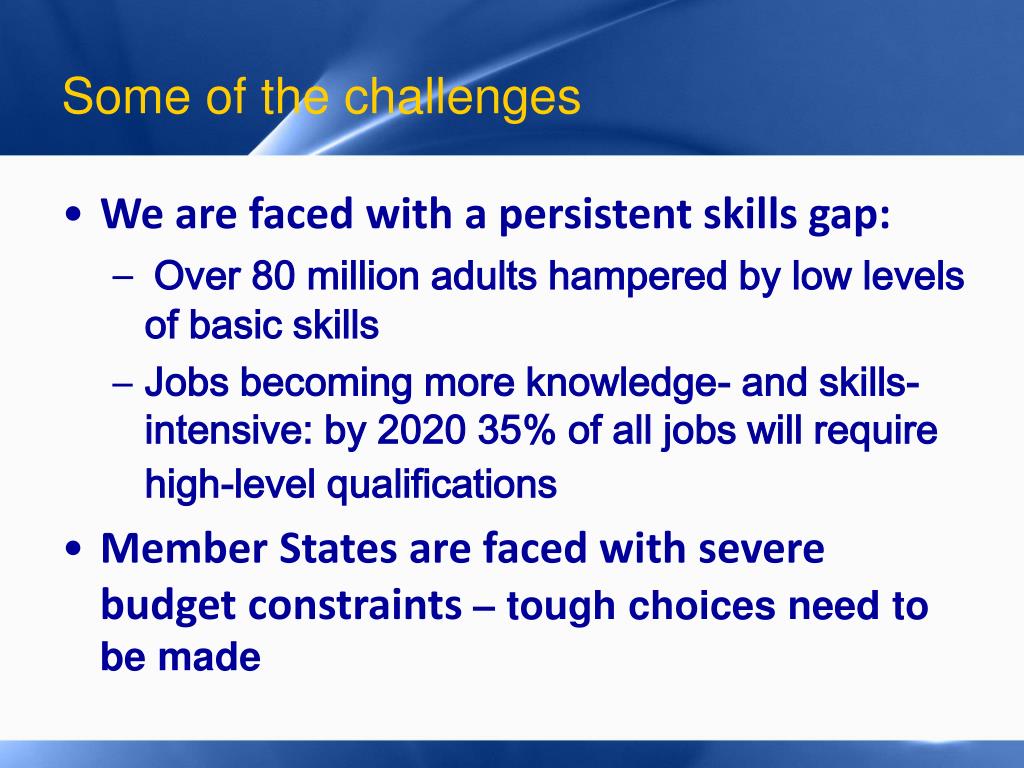 Some of the challenges

• We are faced with a persistent skills gap:
  – Over 80 million adults hampered by low levels of basic skills
  – Jobs becoming more knowledge- and skills-intensive: by 2020 35% of all jobs will require high-level qualifications
• Member States are faced with severe budget constraints – tough choices need to be made